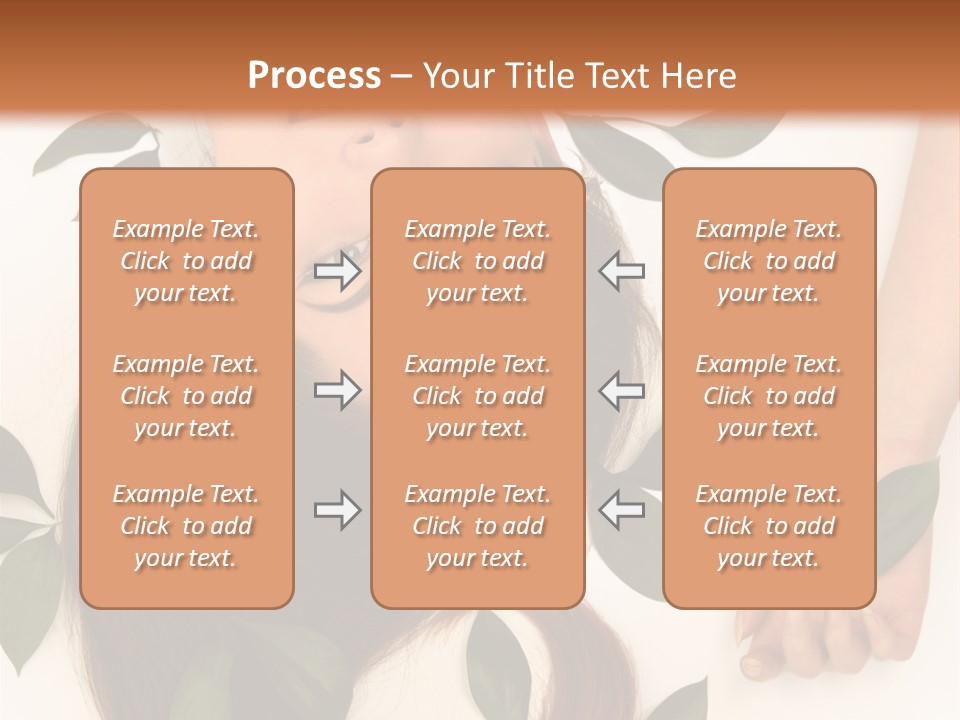 Process – Your Title Text Here

Example Text. Click to add your text.

Example Text. Click to add your text.

Example Text. Click to add your text.

Example Text. Click to add your text.

Example Text. Click to add your text.

Example Text. Click to add your text.

Example Text. Click to add your text.

Example Text. Click to add your text.

Example Text. Click to add your text.